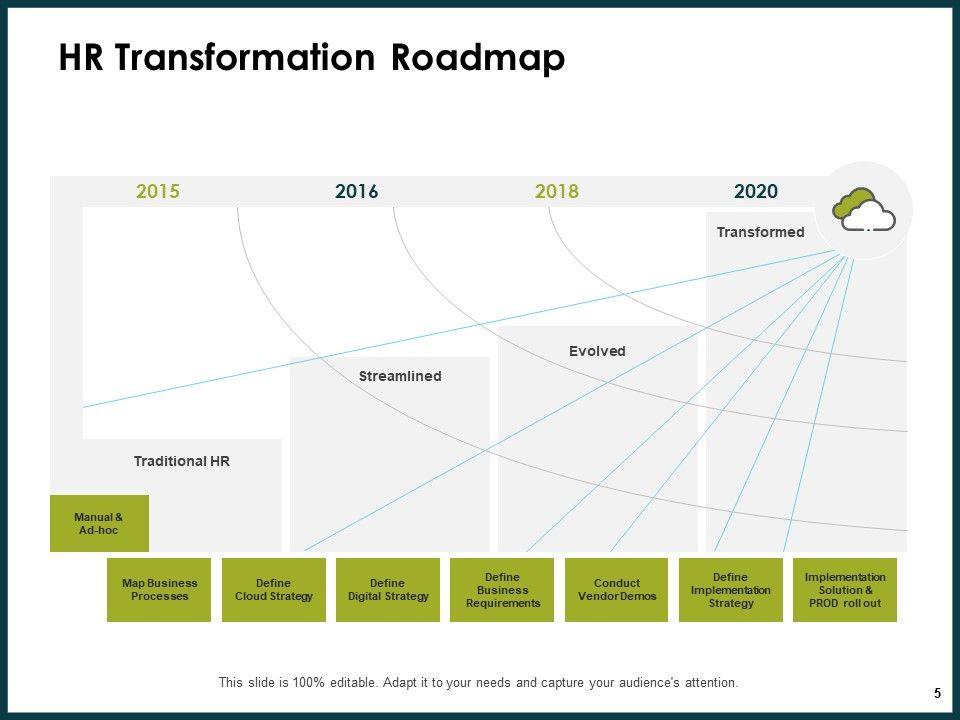 HR Transformation Roadmap

2015
2016
2018
2020

Transformed

Evolved

Streamlined

Traditional HR

Manual & Ad-hoc

Map Business Processes

Define Cloud Strategy

Define Digital Strategy

Define Business Requirements

Conduct Vendor Demos

Define Implementation Strategy

Implementation Solution & PROD roll out

This slide is 100% editable. Adapt it to your needs and capture your audience's attention.

5